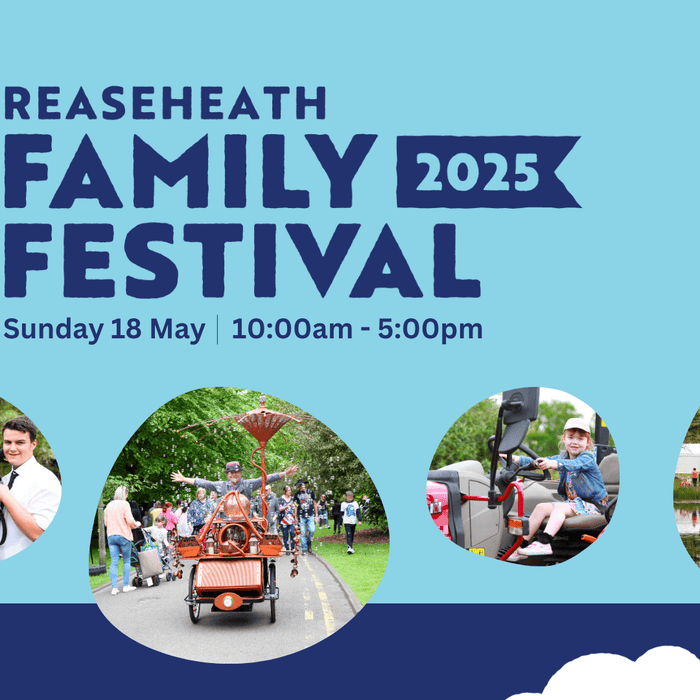 REASEHEATH
FAMILY 2025
FESTIVAL
Sunday 18 May | 10:00am - 5:00pm